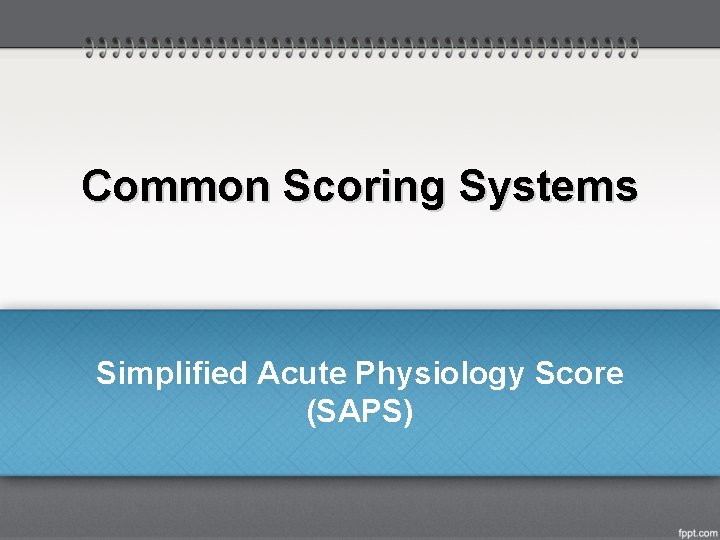 Common Scoring Systems

Simplified Acute Physiology Score (SAPS)

fppt.com